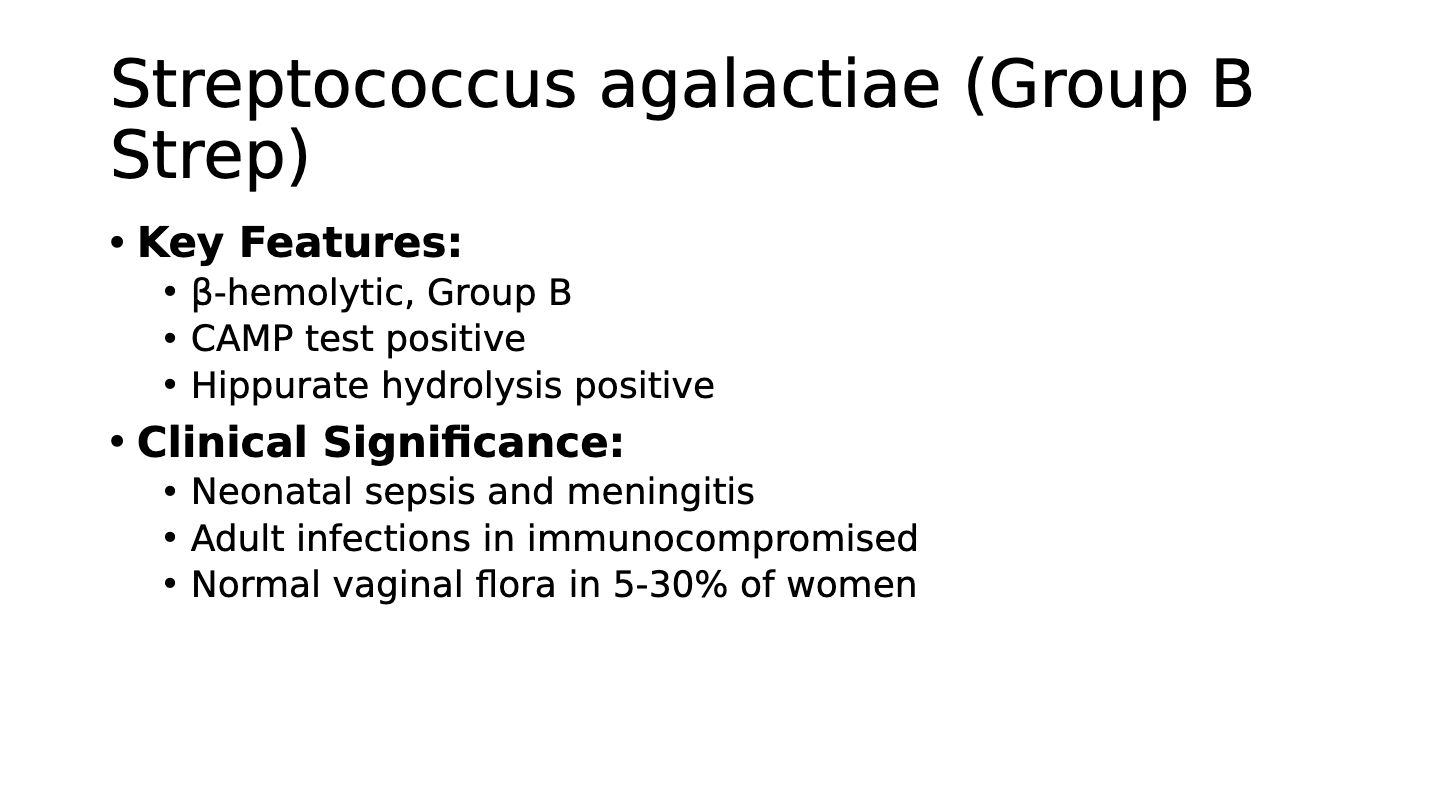 Streptococcus agalactiae (Group B Strep)

• Key Features:
  • β-hemolytic, Group B
  • CAMP test positive
  • Hippurate hydrolysis positive
• Clinical Significance:
  • Neonatal sepsis and meningitis
  • Adult infections in immunocompromised
  • Normal vaginal flora in 5-30% of women